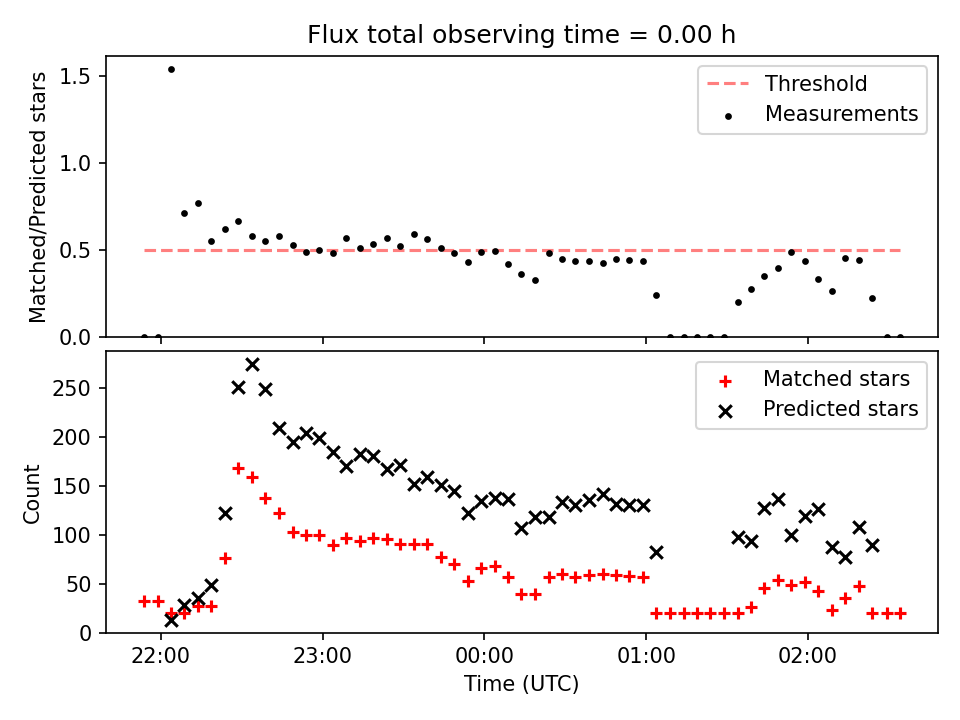 Flux total observing time = 0.00 h

Matched/Predicted stars

1.5
1.0
0.5
0.0

Threshold
Measurements

Count

250
200
150
100
50
0

Matched stars
Predicted stars

22:00
23:00
00:00
01:00
02:00

Time (UTC)